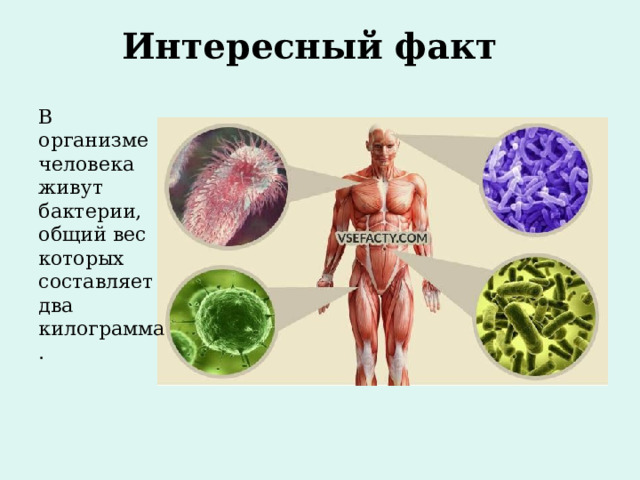 Интересный факт

В организме человека живут бактерии, общий вес которых составляет два килограмма.

VSEFACTY.COM